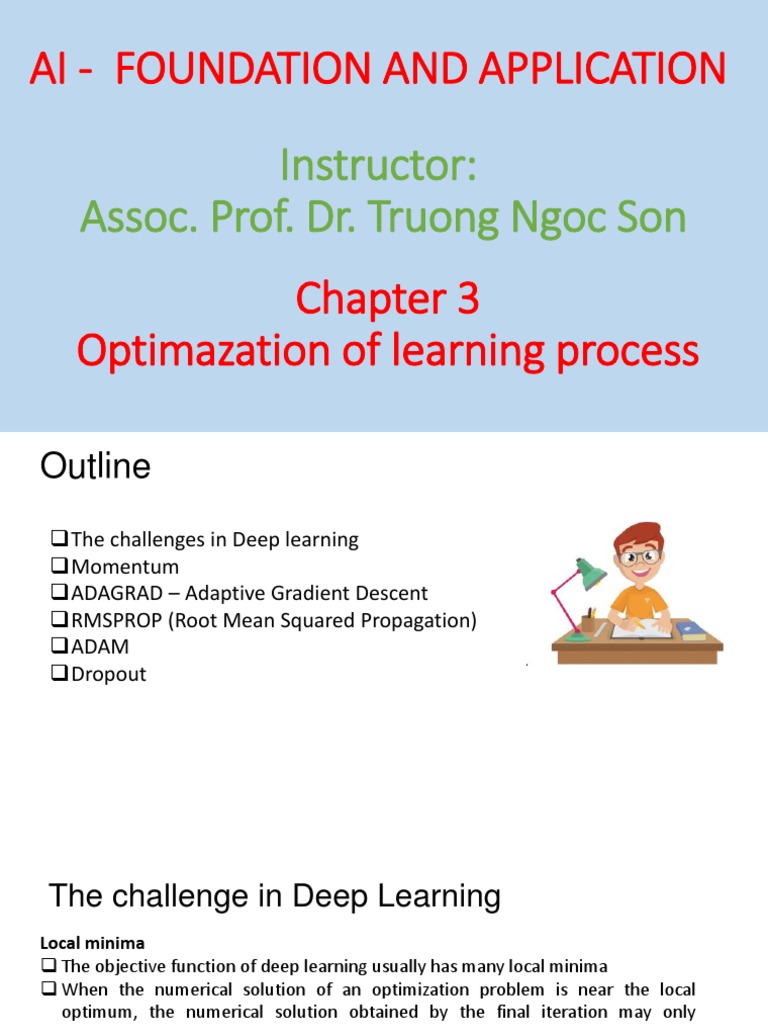 AI - FOUNDATION AND APPLICATION

Instructor:
Assoc. Prof. Dr. Truong Ngoc Son

Chapter 3
Optimazation of learning process

Outline

❑The challenges in Deep learning
❑Momentum
❑ADAGRAD – Adaptive Gradient Descent
❑RMSPROP (Root Mean Squared Propagation)
❑ADAM
❑Dropout

The challenge in Deep Learning

Local minima
❑ The objective function of deep learning usually has many local minima
❑ When the numerical solution of an optimization problem is near the local optimum, the numerical solution obtained by the final iteration may only